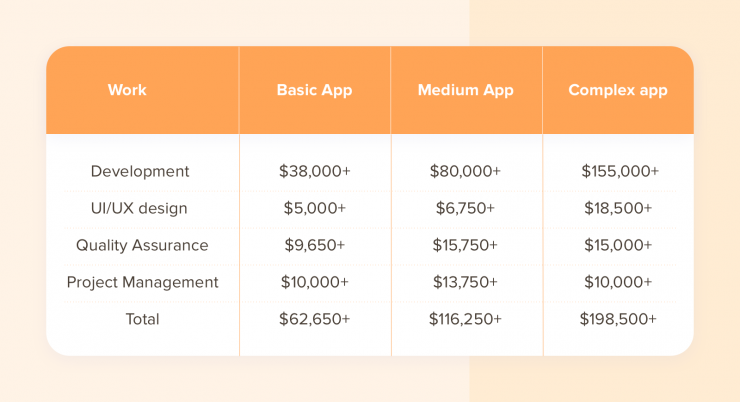 | Work | Basic App | Medium App | Complex app |
|---|---|---|---|
| Development | \$38,000+ | \$80,000+ | \$155,000+ |
| UI/UX design | \$5,000+ | \$6,750+ | \$18,500+ |
| Quality Assurance | \$9,650+ | \$15,750+ | \$15,000+ |
| Project Management | \$10,000+ | \$13,750+ | \$10,000+ |
| Total | \$62,650+ | \$116,250+ | \$198,500+ |